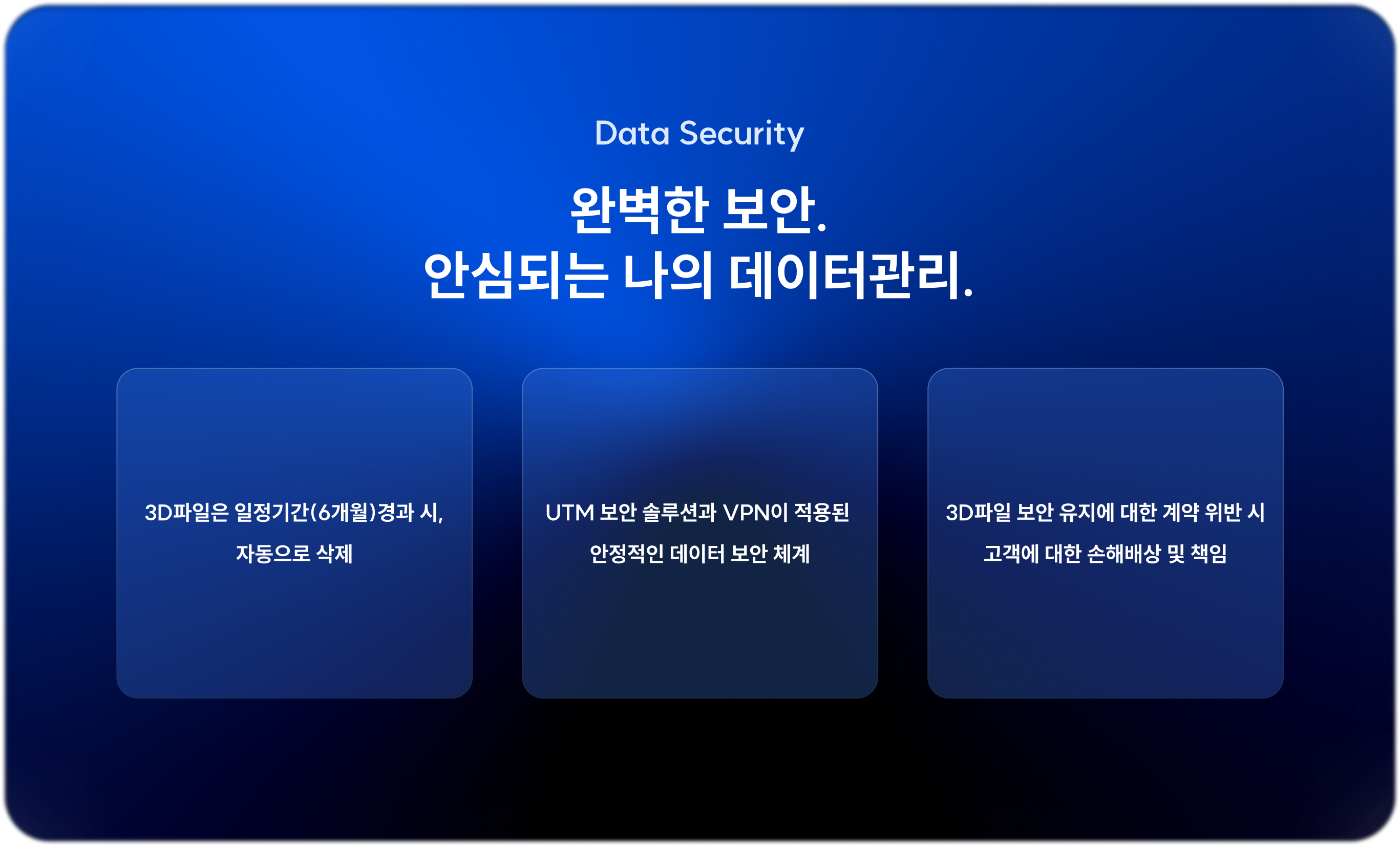 Data Security

완벽한 보안.
안심되는 나의 데이터관리.

3D파일은 일정기간(6개월)경과 시,
자동으로 삭제

UTM 보안 솔루션과 VPN이 적용된
안정적인 데이터 보안 체계

3D파일 보안 유지에 대한 계약 위반 시
고객에 대한 손해배상 및 책임